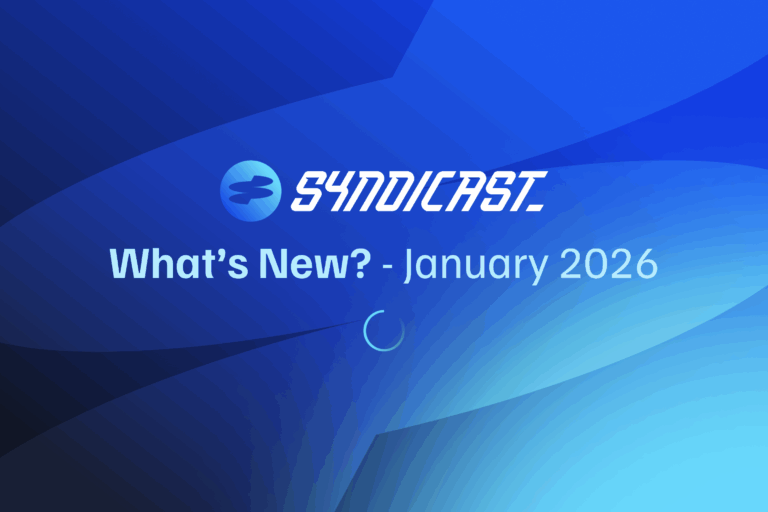 SYNDICAST_

What's New? - January 2026